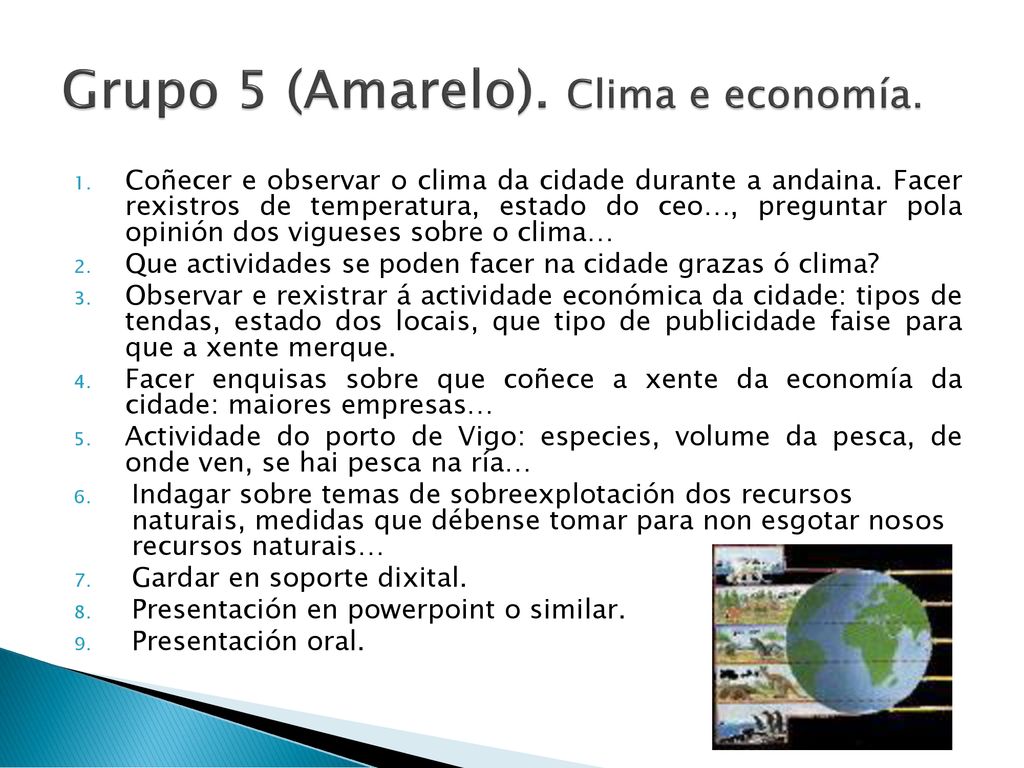 Grupo 5 (Amarelo). Clima e economía.

1. Coñecer e observar o clima da cidade durante a andaina. Facer rexistros de temperatura, estado do ceo…, preguntar pola opinión dos vigueses sobre o clima…
2. Que actividades se poden facer na cidade grazas ó clima?
3. Observar e rexistrar á actividade económica da cidade: tipos de tendas, estado dos locais, que tipo de publicidade faise para que a xente merque.
4. Facer enquisas sobre que coñece a xente da economía da cidade: maiores empresas…
5. Actividade do porto de Vigo: especies, volume da pesca, de onde ven, se hai pesca na ría…
6. Indagar sobre temas de sobreexplotación dos recursos naturais, medidas que débense tomar para non esgotar nosos recursos naturais…
7. Gardar en soporte dixital.
8. Presentación en powerpoint o similar.
9. Presentación oral.